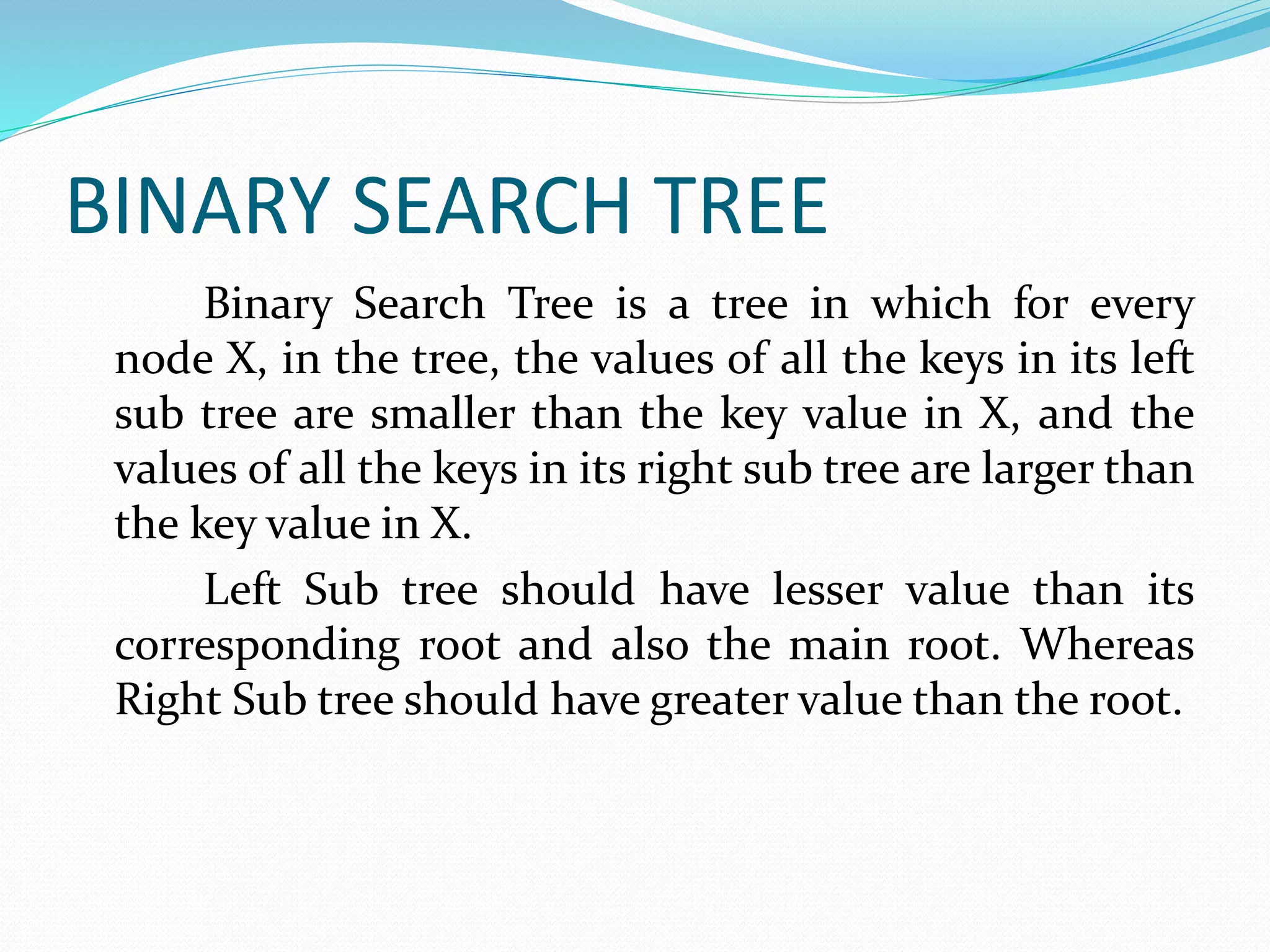 BINARY SEARCH TREE

Binary Search Tree is a tree in which for every node X, in the tree, the values of all the keys in its left sub tree are smaller than the key value in X, and the values of all the keys in its right sub tree are larger than the key value in X.

Left Sub tree should have lesser value than its corresponding root and also the main root. Whereas Right Sub tree should have greater value than the root.